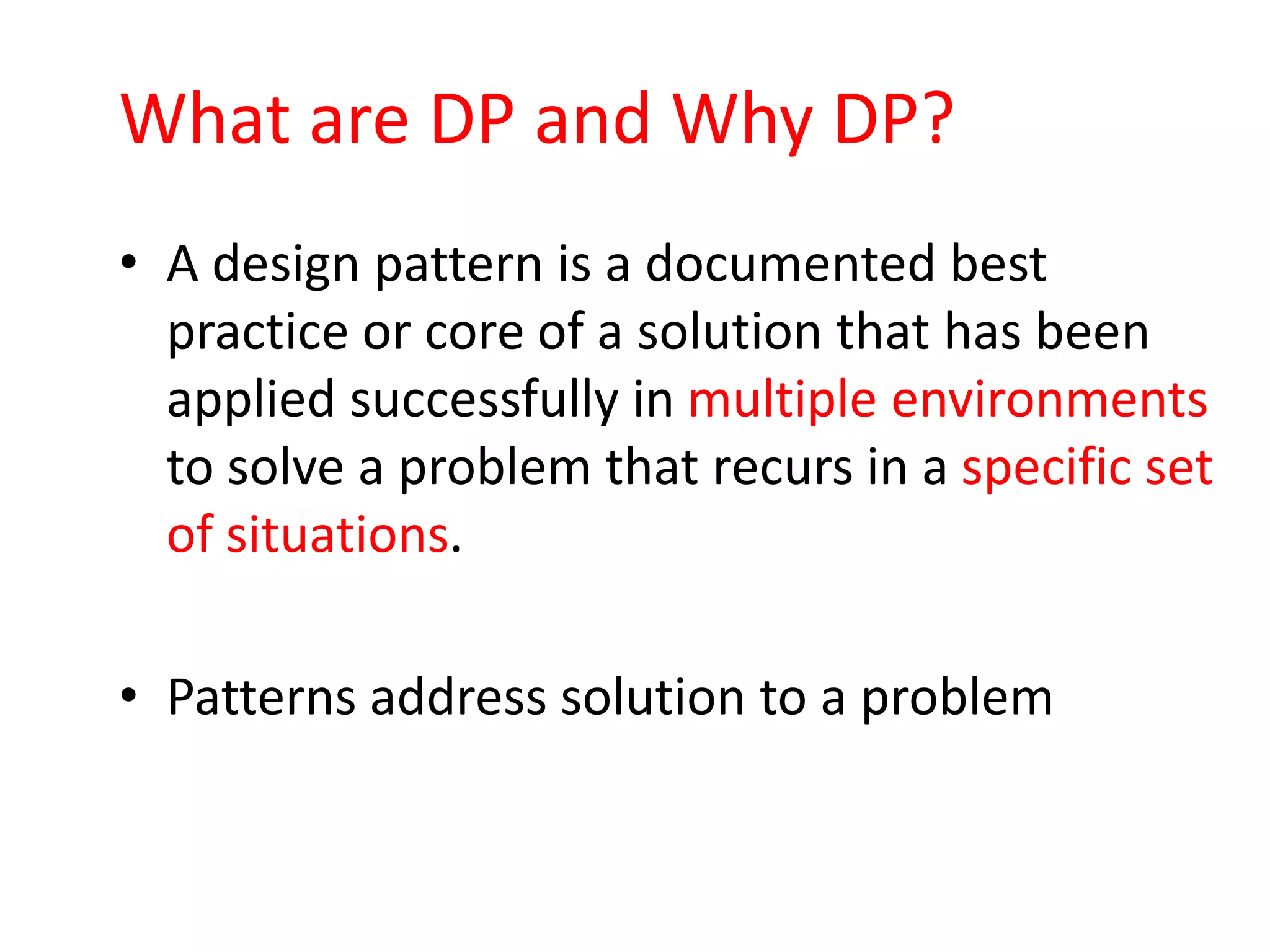 What are DP and Why DP?

• A design pattern is a documented best practice or core of a solution that has been applied successfully in multiple environments to solve a problem that recurs in a specific set of situations.

• Patterns address solution to a problem